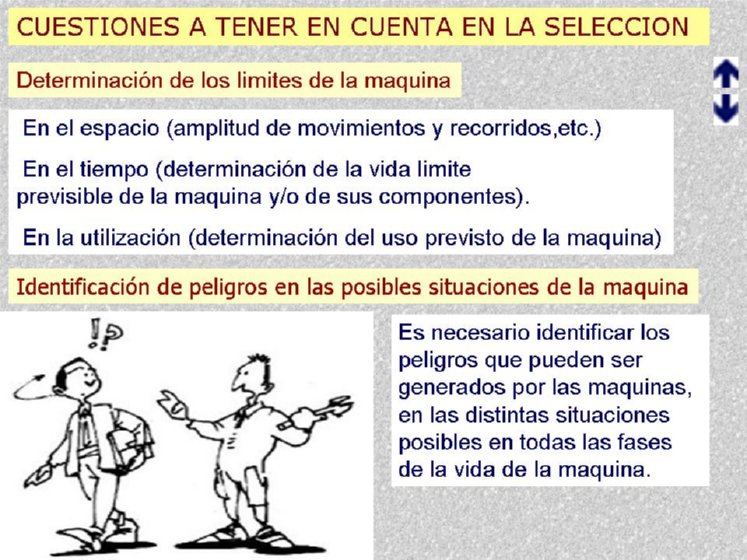 CUESTIONES A TENER EN CUENTA EN LA SELECCION

Determinación de los limites de la maquina

En el espacio (amplitud de movimientos y recorridos,etc.)

En el tiempo (determinación de la vida limite previsible de la maquina y/o de sus componentes).

En la utilización (determinación del uso previsto de la maquina)

Identificación de peligros en las posibles situaciones de la maquina

!?

Es necesario identificar los peligros que pueden ser generados por las maquinas, en las distintas situaciones posibles en todas las fases de la vida de la maquina.